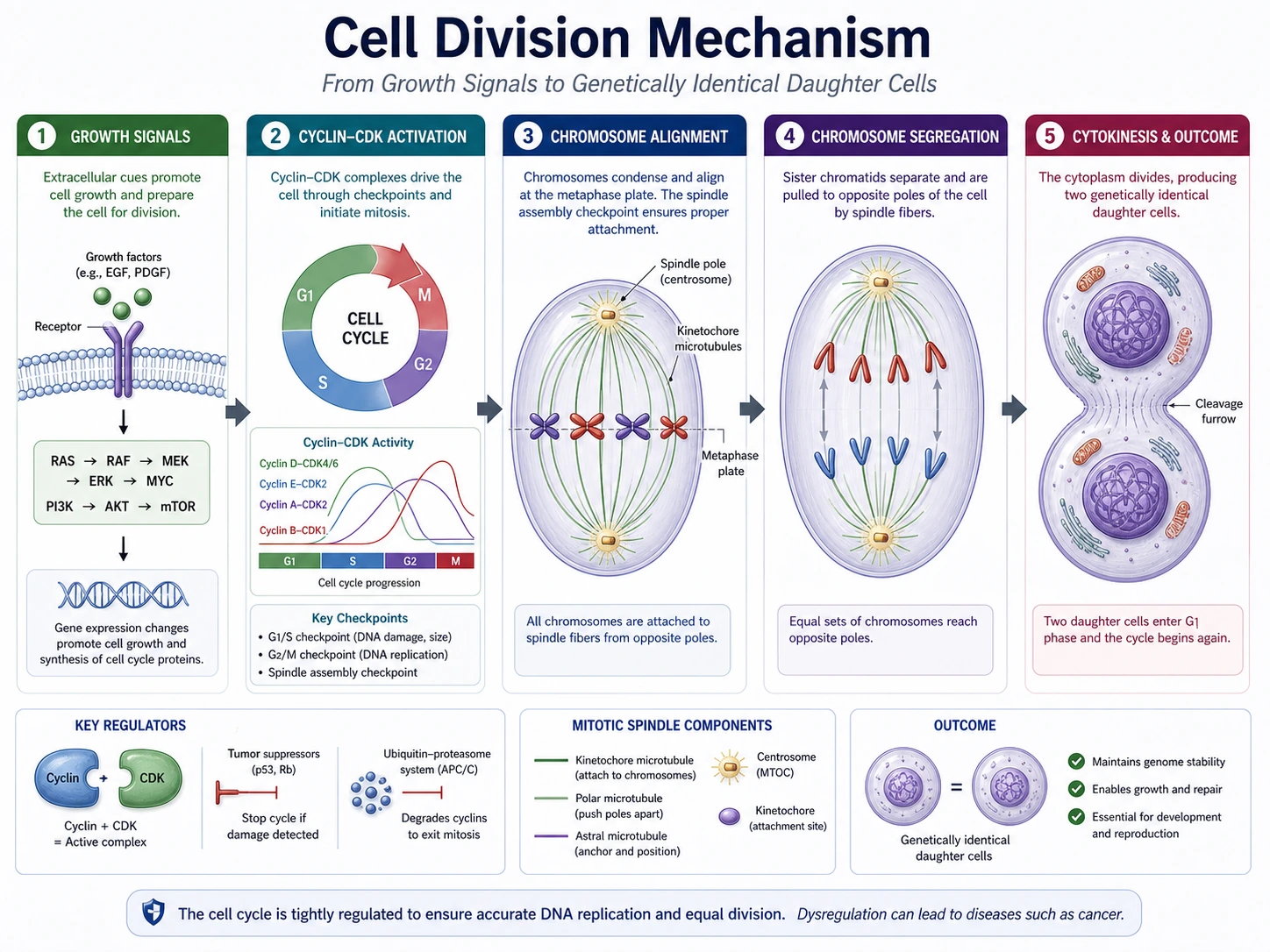 Cell Division Mechanism

From Growth Signals to Genetically Identical Daughter Cells

1 GROWTH SIGNALS

Extracellular cues promote cell growth and prepare the cell for division.

Growth factors (e.g., EGF, PDGF)

Receptor

RAS → RAF → MEK → ERK → MYC
PI3K → AKT → mTOR

Gene expression changes promote cell growth and synthesis of cell cycle proteins.

2 CYCLIN–CDK ACTIVATION

Cyclin–CDK complexes drive the cell through checkpoints and initiate mitosis.

G1 M G2 S
CELL CYCLE

Cyclin–CDK Activity

Cyclin D–CDK4/6
Cyclin E–CDK2
Cyclin A–CDK2
Cyclin B–CDK1

G1 S G2 M

Cell cycle progression

Key Checkpoints
• G1/S checkpoint (DNA damage, size)
• G2/M checkpoint (DNA replication)
• Spindle assembly checkpoint

3 CHROMOSOME ALIGNMENT

Chromosomes condense and align at the metaphase plate. The spindle assembly checkpoint ensures proper attachment.

Spindle pole (centrosome)

Kinetochore microtubules

Metaphase plate

All chromosomes are attached to spindle fibers from opposite poles.

4 CHROMOSOME SEGREGATION

Sister chromatids separate and are pulled to opposite poles of the cell by spindle fibers.

Equal sets of chromosomes reach opposite poles.

5 CYTOKINESIS & OUTCOME

The cytoplasm divides, producing two genetically identical daughter cells.

Cleavage furrow

Two daughter cells enter G1 phase and the cycle begins again.

KEY REGULATORS

Cyclin + CDK

Cyclin + CDK = Active complex

Tumor suppressors (p53, Rb)

Stop cycle if damage detected

Ubiquitin–proteasome system (APC/C)

Degrades cyclins to exit mitosis

MITOTIC SPINDLE COMPONENTS

Kinetochore microtubule (attach to chromosomes)

Polar microtubule (push poles apart)

Astral microtubule (anchor and position)

Centrosome (MTOC)

Kinetochore (attachment site)

OUTCOME

=

Genetically identical daughter cells

Maintains genome stability
Enables growth and repair
Essential for development and reproduction

The cell cycle is tightly regulated to ensure accurate DNA replication and equal division. Dysregulation can lead to diseases such as cancer.